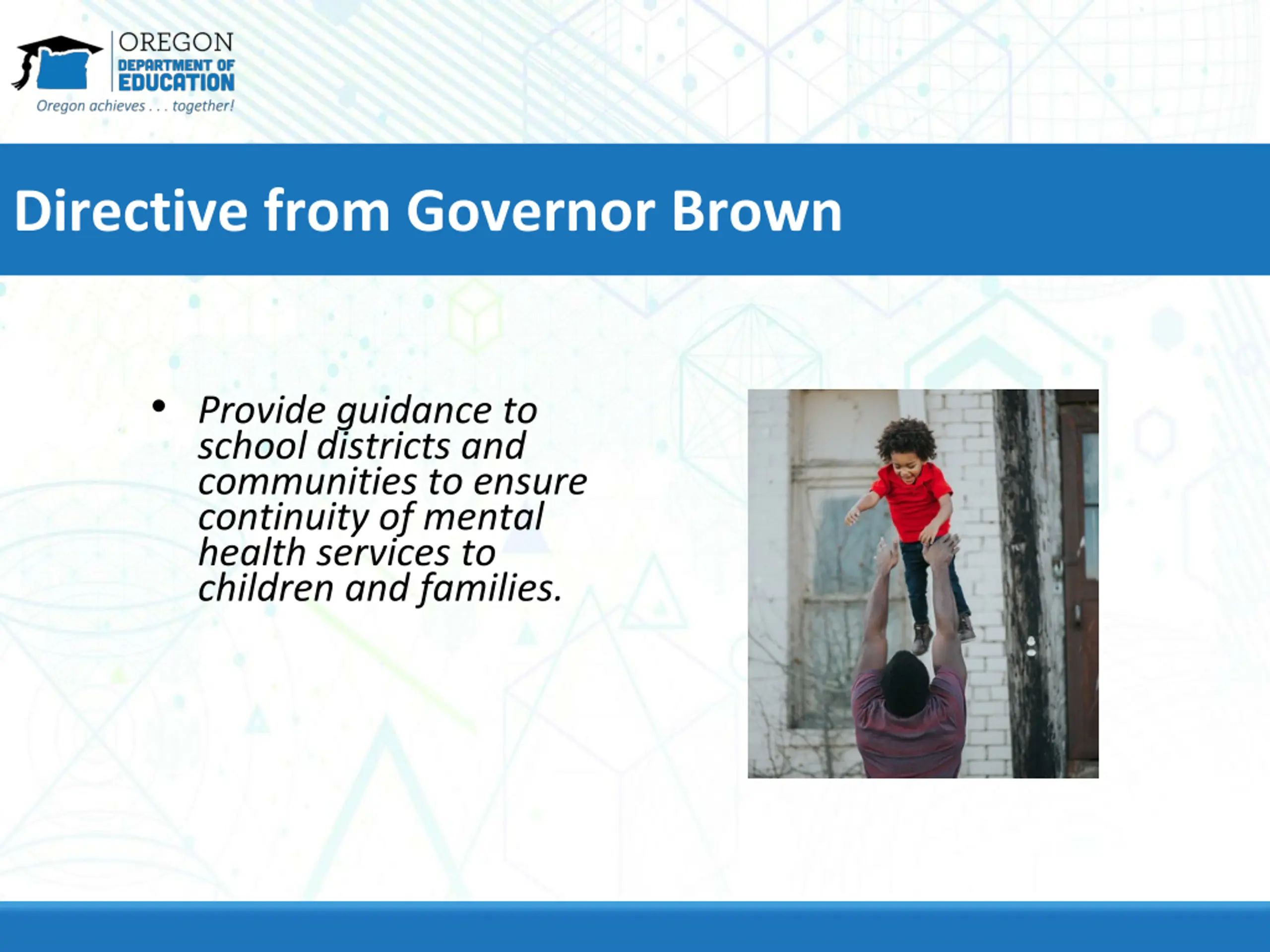 OREGON
DEPARTMENT OF
EDUCATION
Oregon achieves . . . together!

Directive from Governor Brown

• Provide guidance to school districts and communities to ensure continuity of mental health services to children and families.